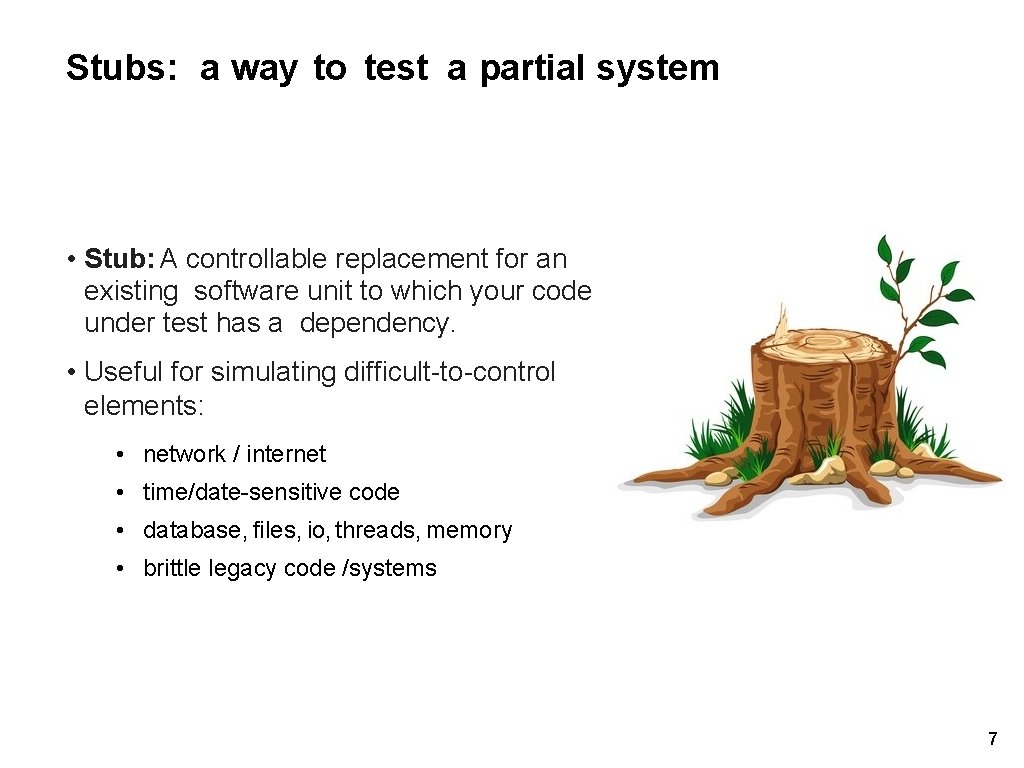 Stubs: a way to test a partial system

• Stub: A controllable replacement for an existing software unit to which your code under test has a dependency.

• Useful for simulating difficult-to-control elements:

• network / internet
• time/date-sensitive code
• database, files, io, threads, memory
• brittle legacy code /systems

7